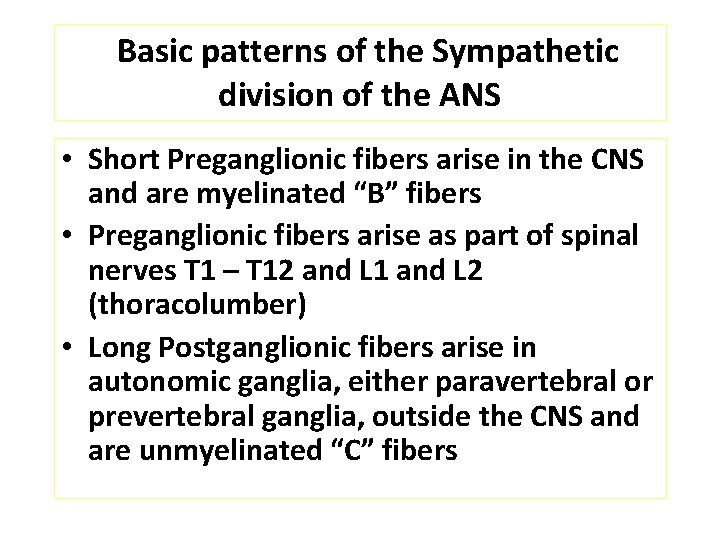 Basic patterns of the Sympathetic division of the ANS

• Short Preganglionic fibers arise in the CNS and are myelinated “B” fibers
• Preganglionic fibers arise as part of spinal nerves T1 – T12 and L1 and L2 (thoracolumber)
• Long Postganglionic fibers arise in autonomic ganglia, either paravertebral or prevertebral ganglia, outside the CNS and are unmyelinated “C” fibers